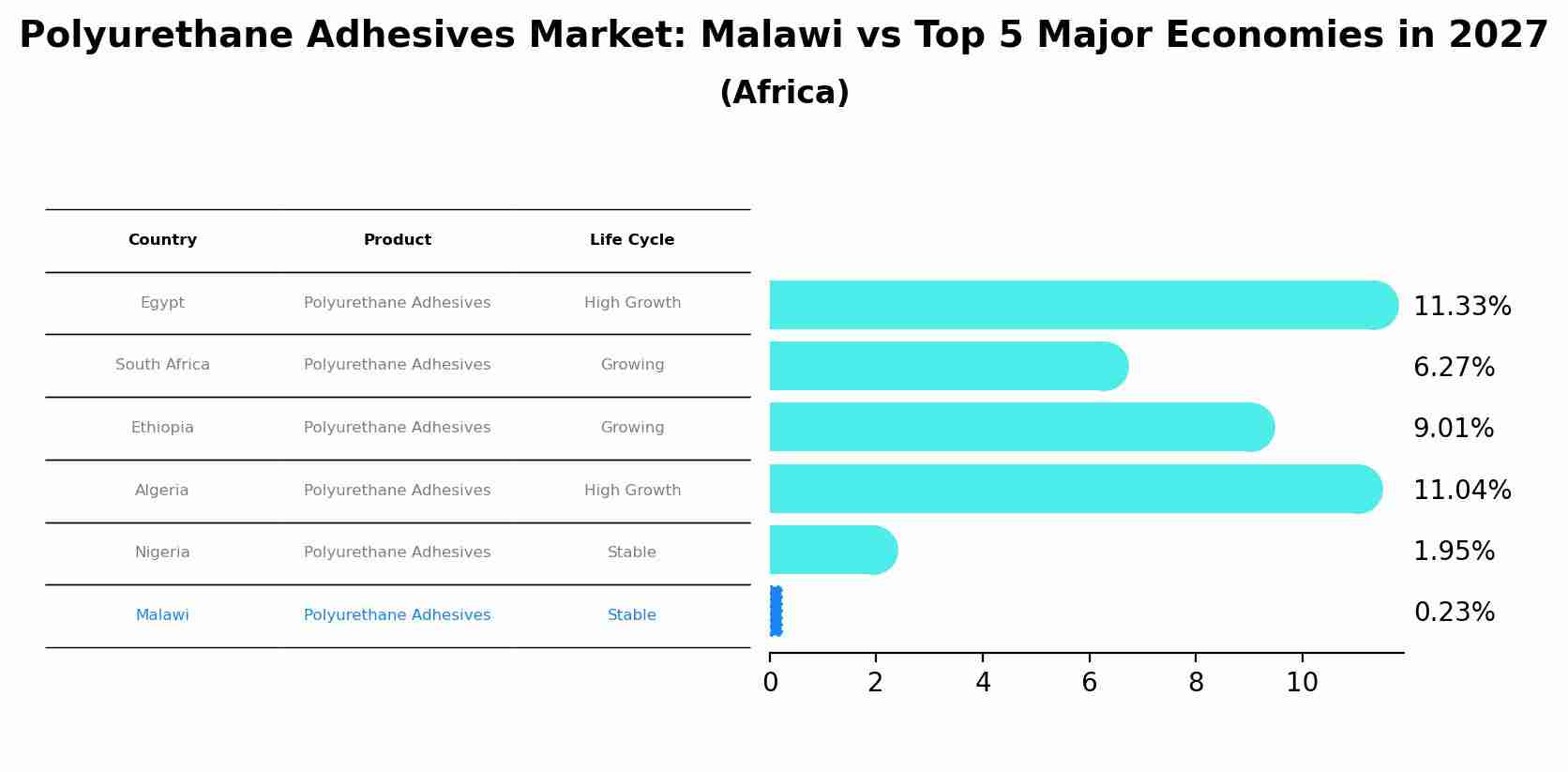 Polyurethane Adhesives Market: Malawi vs Top 5 Major Economies in 2027

(Africa)

| Country | Product | Life Cycle |
|---|---|---|
| Egypt | Polyurethane Adhesives | High Growth |
| South Africa | Polyurethane Adhesives | Growing |
| Ethiopia | Polyurethane Adhesives | Growing |
| Algeria | Polyurethane Adhesives | High Growth |
| Nigeria | Polyurethane Adhesives | Stable |
| Malawi | Polyurethane Adhesives | Stable |

11.33%
6.27%
9.01%
11.04%
1.95%
0.23%

0 2 4 6 8 10